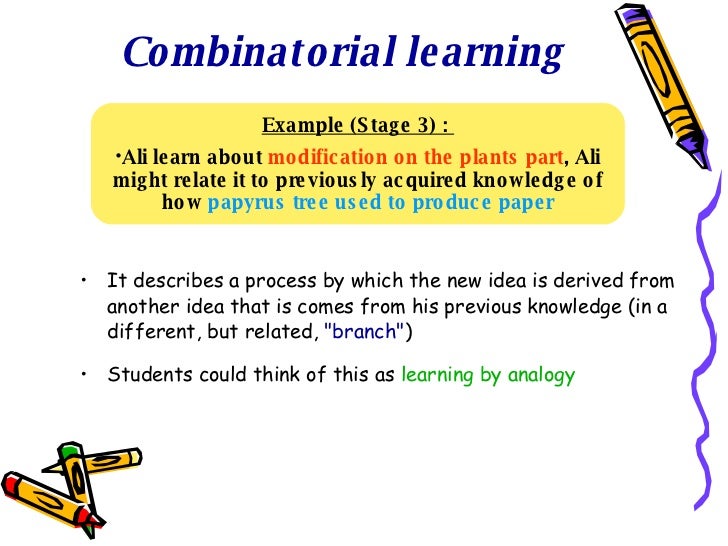 Combinatorial learning

Example (Stage 3) :

•Ali learn about modification on the plants part, Ali might relate it to previously acquired knowledge of how papyrus tree used to produce paper

• It describes a process by which the new idea is derived from another idea that is comes from his previous knowledge (in a different, but related, "branch")

• Students could think of this as learning by analogy